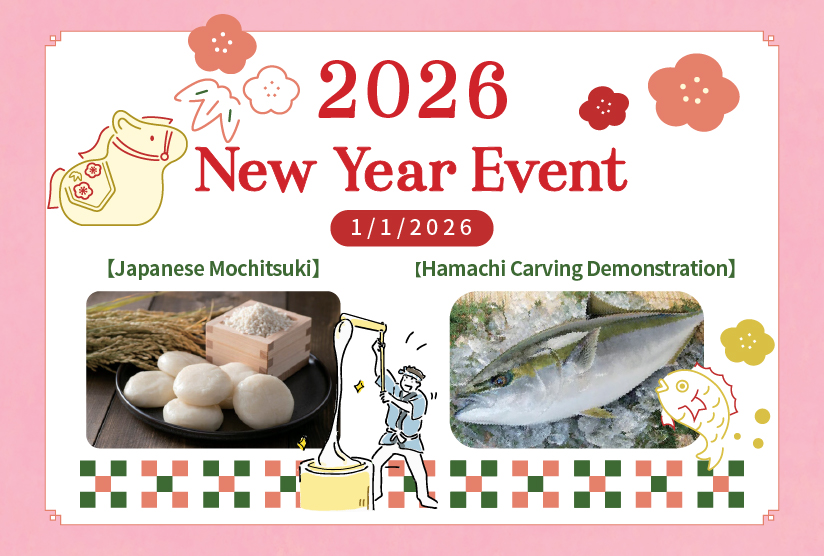 2026
New Year Event
1/1/2026

【Japanese Mochitsuki】

【Hamachi Carving Demonstration】